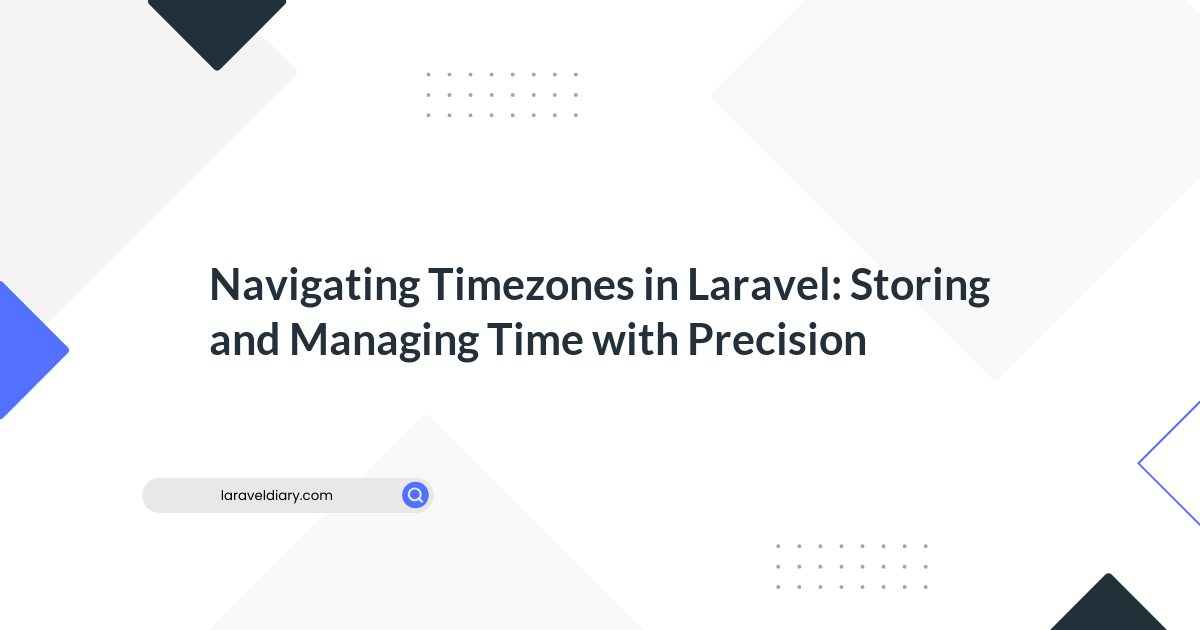 Navigating Timezones in Laravel: Storing and Managing Time with Precision

laraveldiary.com